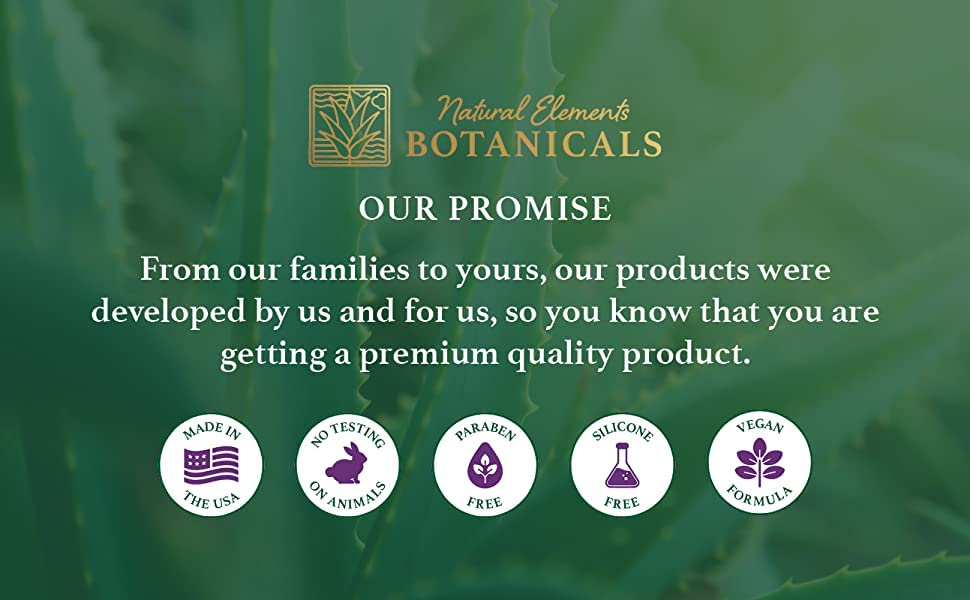 Natural Elements
BOTANICALS

OUR PROMISE

From our families to yours, our products were developed by us and for us, so you know that you are getting a premium quality product.

MADE IN THE USA

NO TESTING ON ANIMALS

PARABEN FREE

SILICONE FREE

VEGAN FORMULA